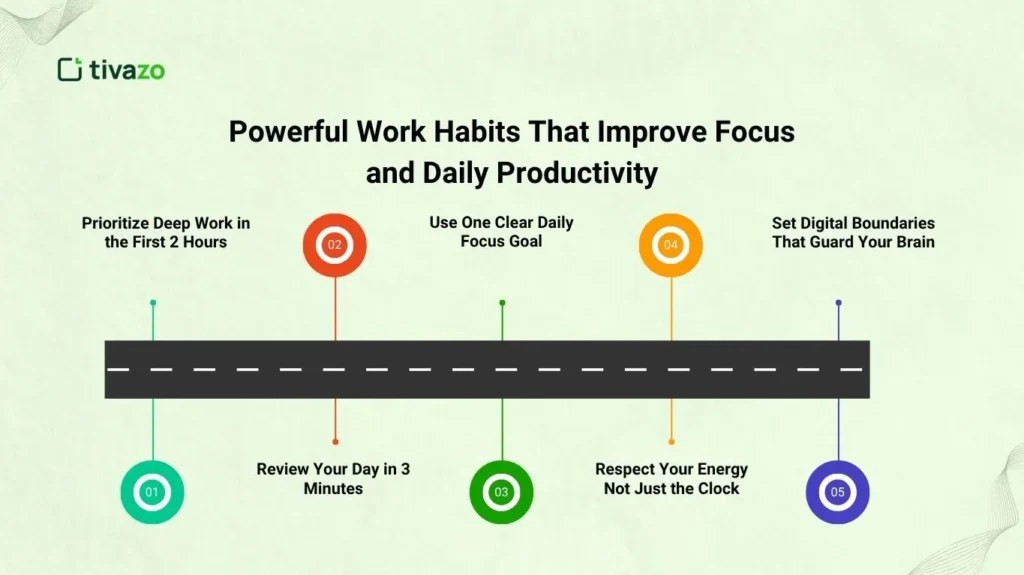 tivazo

Powerful Work Habits That Improve Focus and Daily Productivity

Prioritize Deep Work in the First 2 Hours

02

Use One Clear Daily Focus Goal

04

Set Digital Boundaries That Guard Your Brain

01

Review Your Day in 3 Minutes

03

Respect Your Energy Not Just the Clock

05